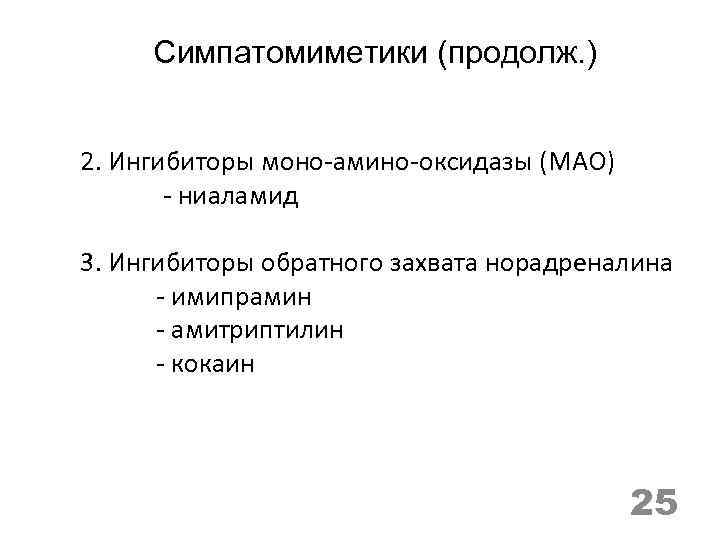 Симпатомиметики (продолж.)

2. Ингибиторы моно-амино-оксидазы (МАО)
- ниаламид

3. Ингибиторы обратного захвата норадреналина
- имипрамин
- амитриптилин
- кокаин

25